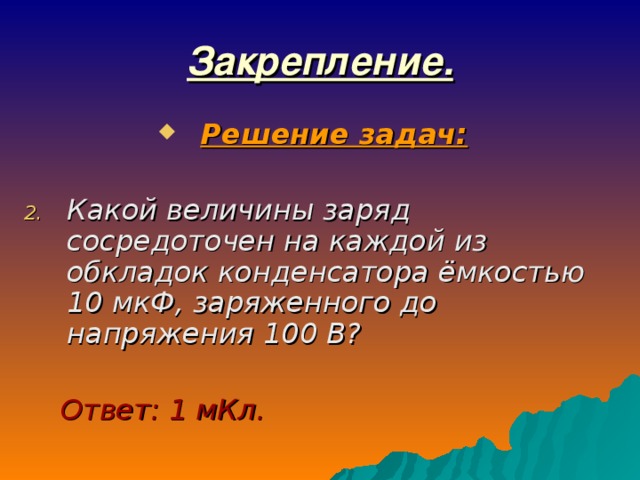 Закрепление.

Решение задач:

2. Какой величины заряд сосредоточен на каждой из обкладок конденсатора ёмкостью 10 мкФ, заряженного до напряжения 100 В?

Ответ: 1 мКл.